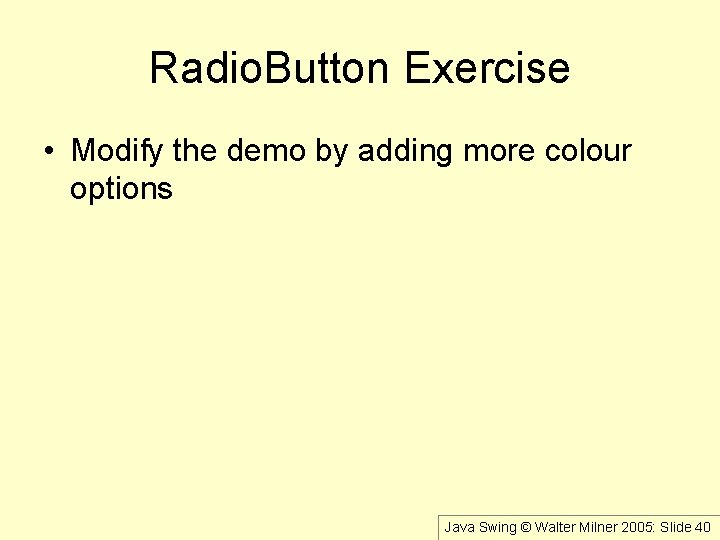 RadioButton Exercise

• Modify the demo by adding more colour options

Java Swing © Walter Milner 2005: Slide 40